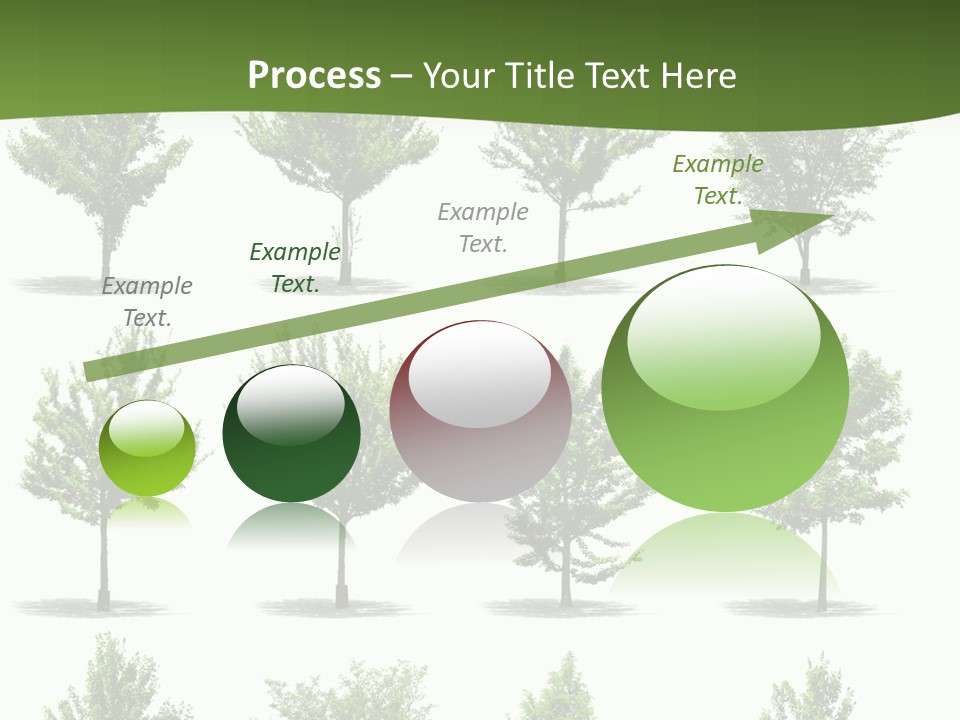 Process – Your Title Text Here

Example Text.

Example Text.

Example Text.

Example Text.